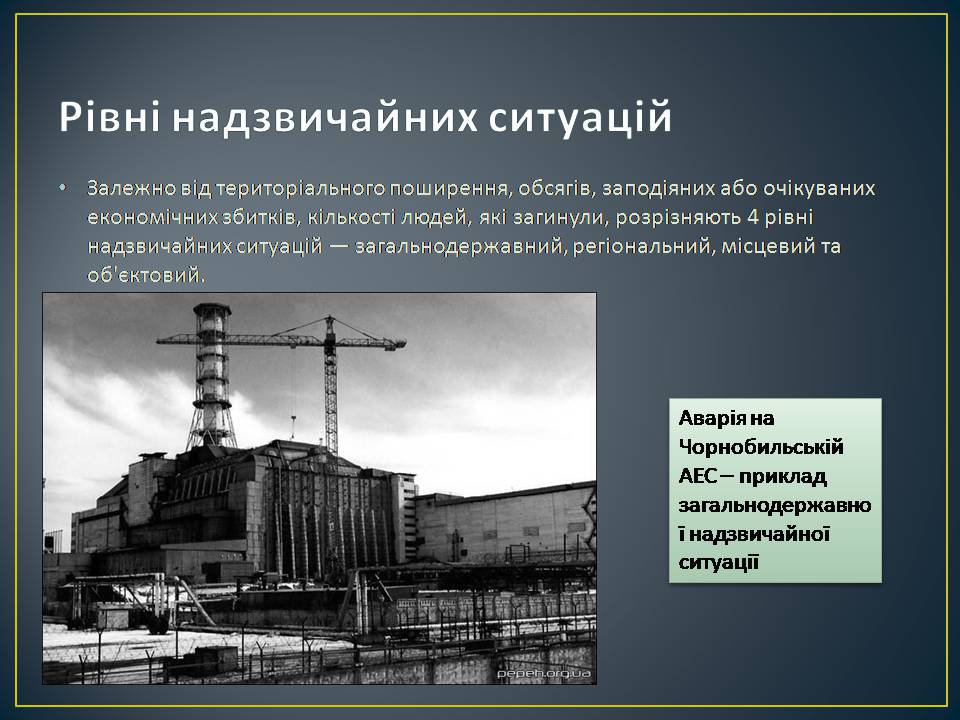 Рівні надзвичайних ситуацій

• Залежно від територіального поширення, обсягів, заподіяних або очікуваних економічних збитків, кількості людей, які загинули, розрізняють 4 рівні надзвичайних ситуацій — загальнодержавний, регіональний, місцевий та об'єктовий.

pepeh.org.ua

Аварія на Чорнобильській АЕС – приклад загальнодержавної надзвичайної ситуації